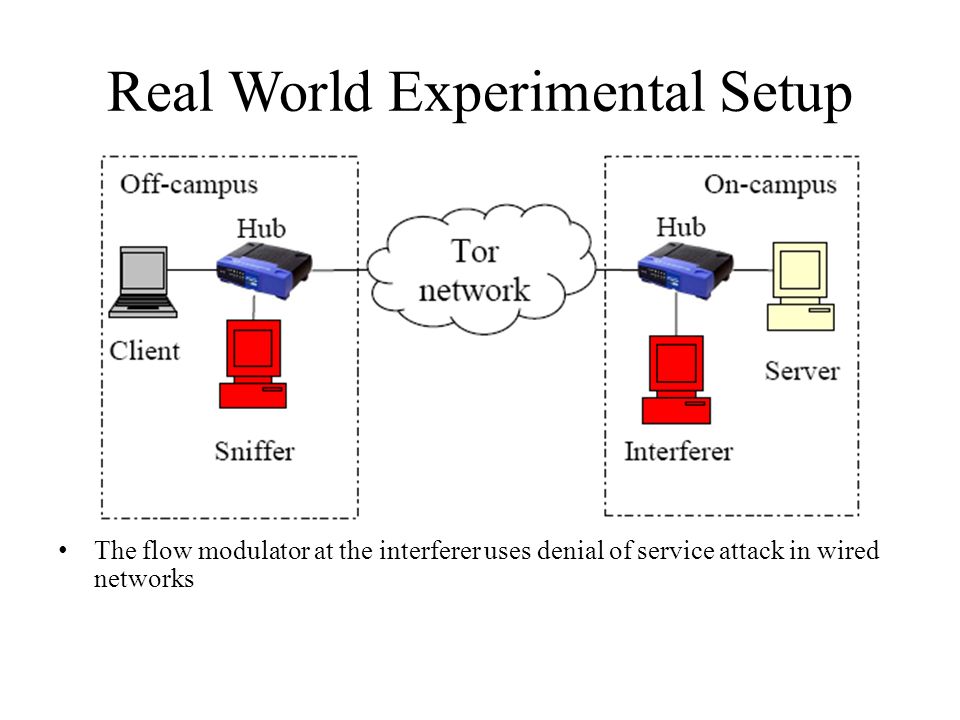 Real World Experimental Setup

Off-campus

Hub

Client

Sniffer

Tor network

On-campus

Hub

Server

Interferer

• The flow modulator at the interferer uses denial of service attack in wired networks